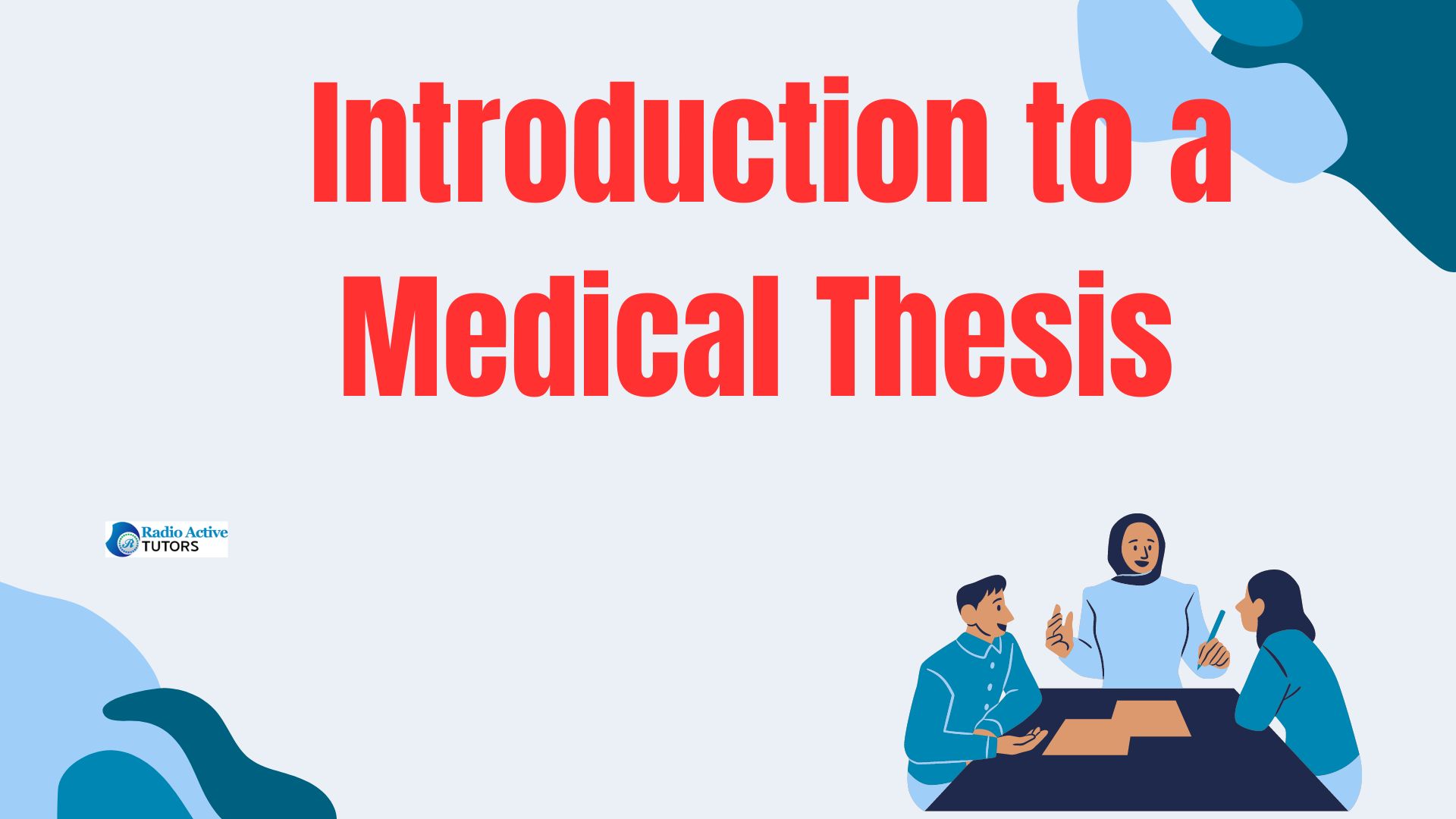 Introduction to a Medical Thesis

Radio Active TUTORS